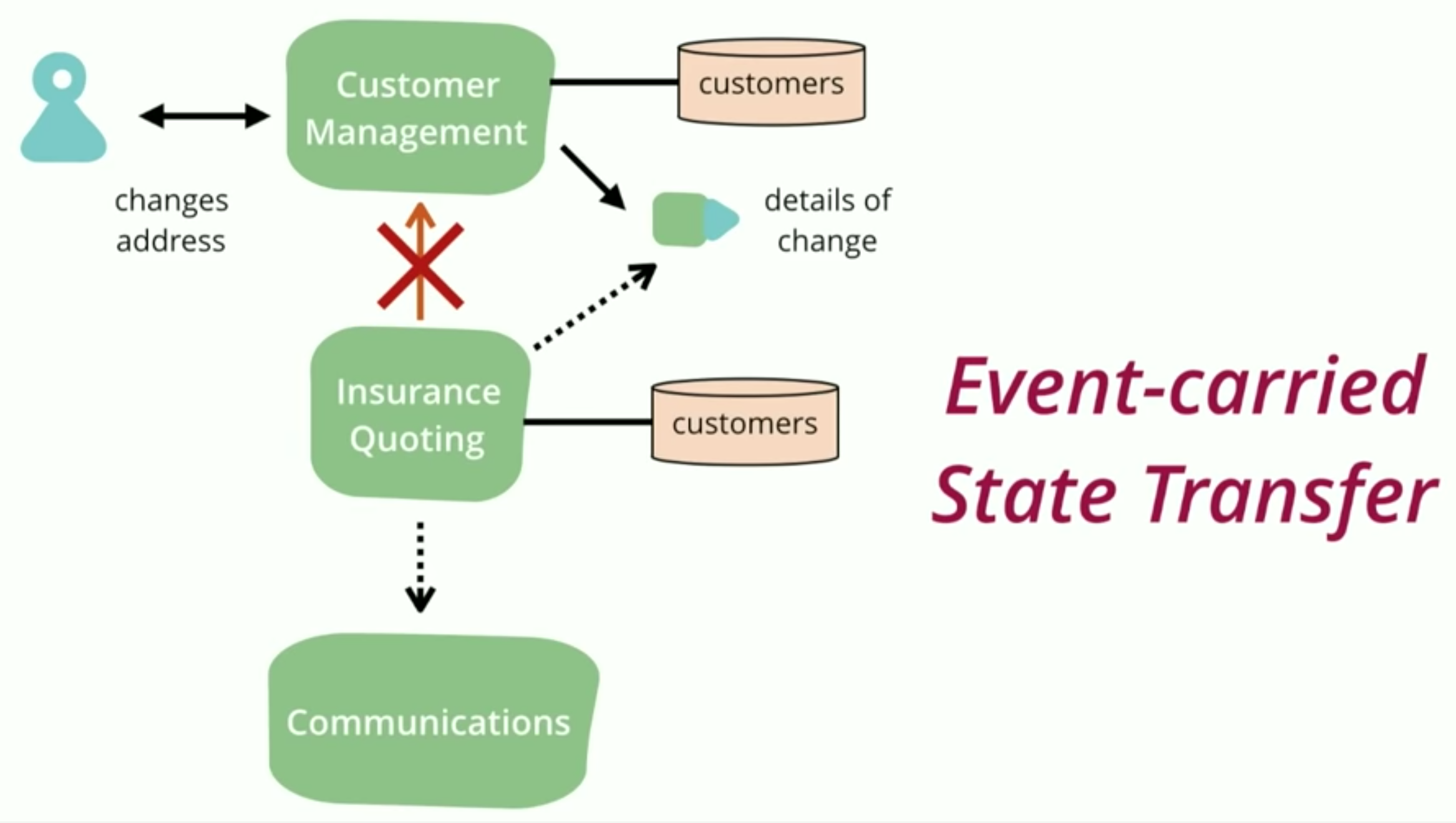 Customer Management

customers

changes address

details of change

Insurance Quoting

customers

Event-carried State Transfer

Communications